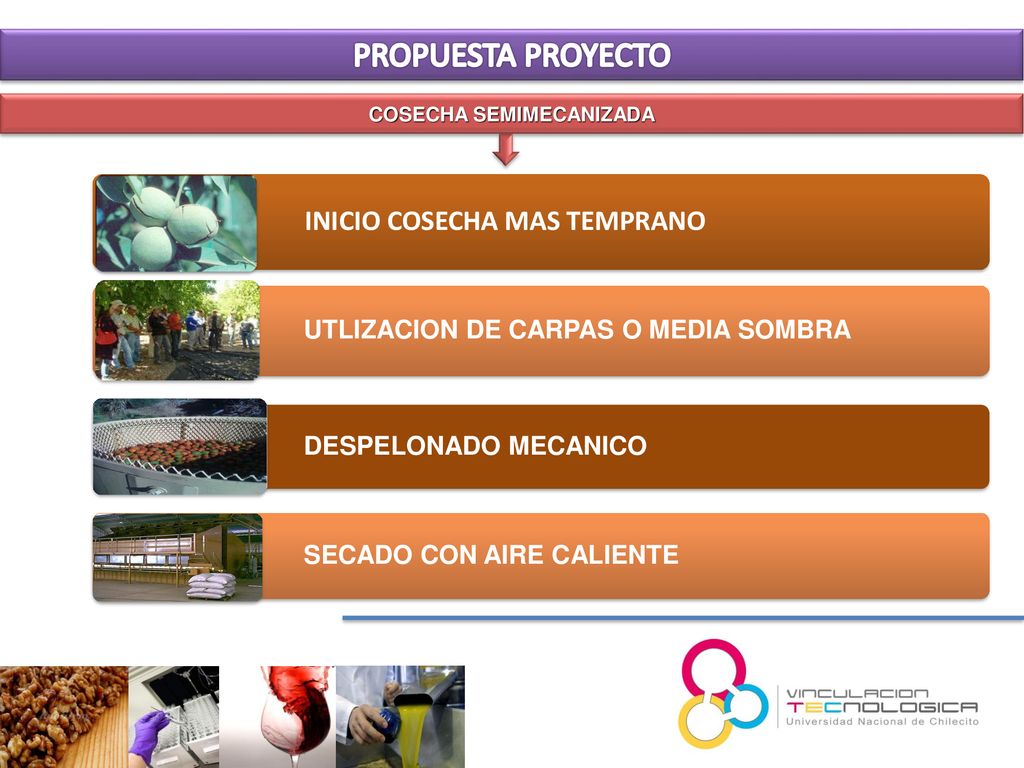 PROPUESTA PROYECTO

COSECHA SEMIMECANIZADA

INICIO COSECHA MAS TEMPRANO

UTLIZACION DE CARPAS O MEDIA SOMBRA

DESPELONADO MECANICO

SECADO CON AIRE CALIENTE

VINCULACION TECNOLOGICA
Universidad Nacional de Chilecito